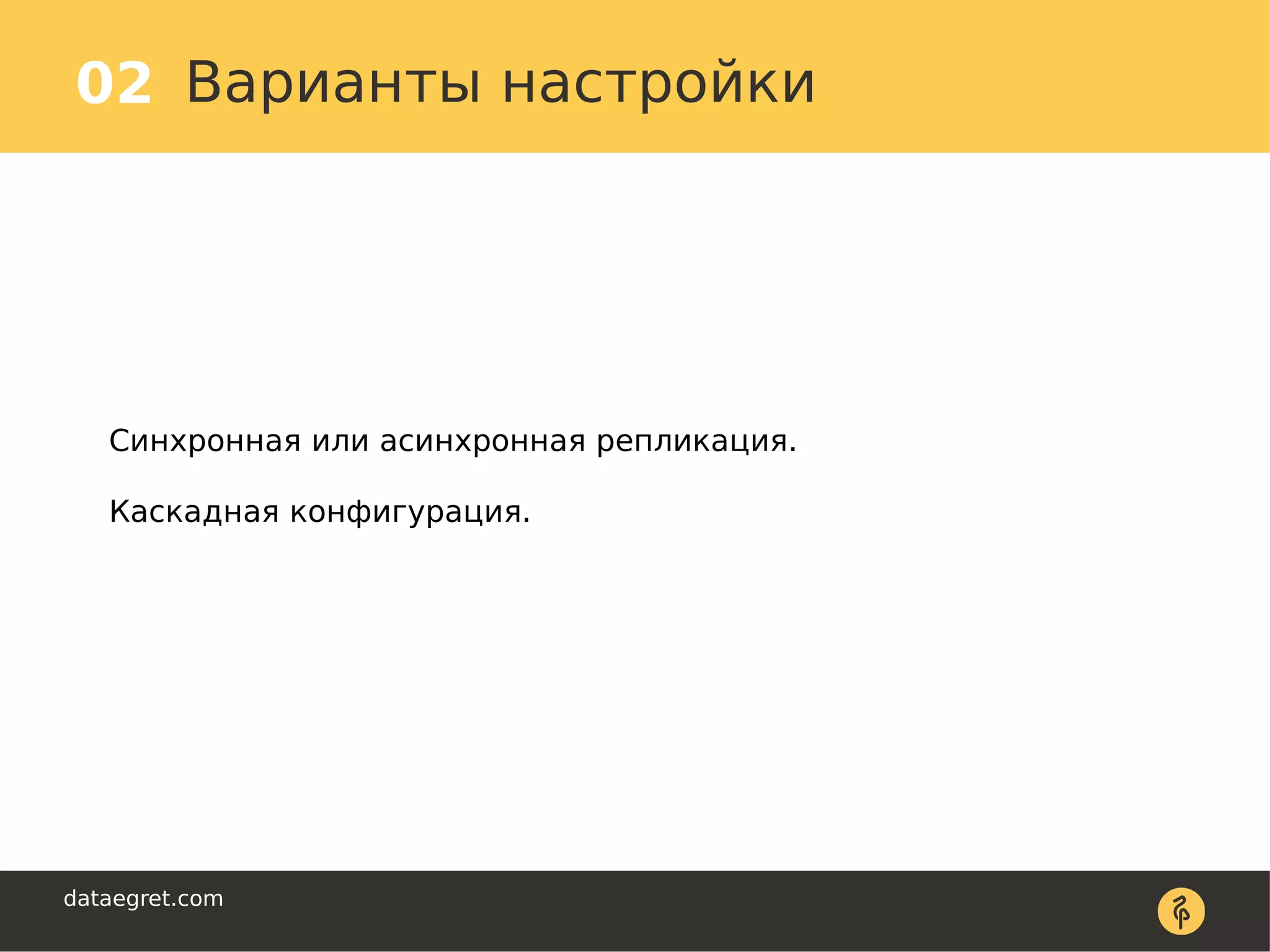 02 Варианты настройки

Синхронная или асинхронная репликация.

Каскадная конфигурация.

dataegret.com